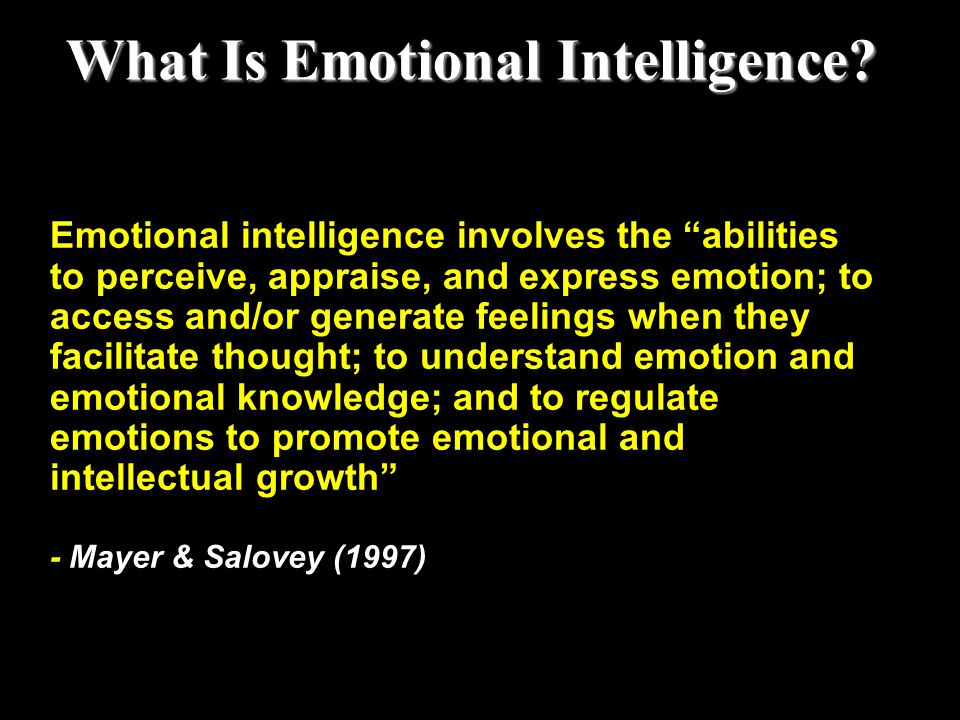 What Is Emotional Intelligence?

Emotional intelligence involves the “abilities to perceive, appraise, and express emotion; to access and/or generate feelings when they facilitate thought; to understand emotion and emotional knowledge; and to regulate emotions to promote emotional and intellectual growth”

- Mayer & Salovey (1997)